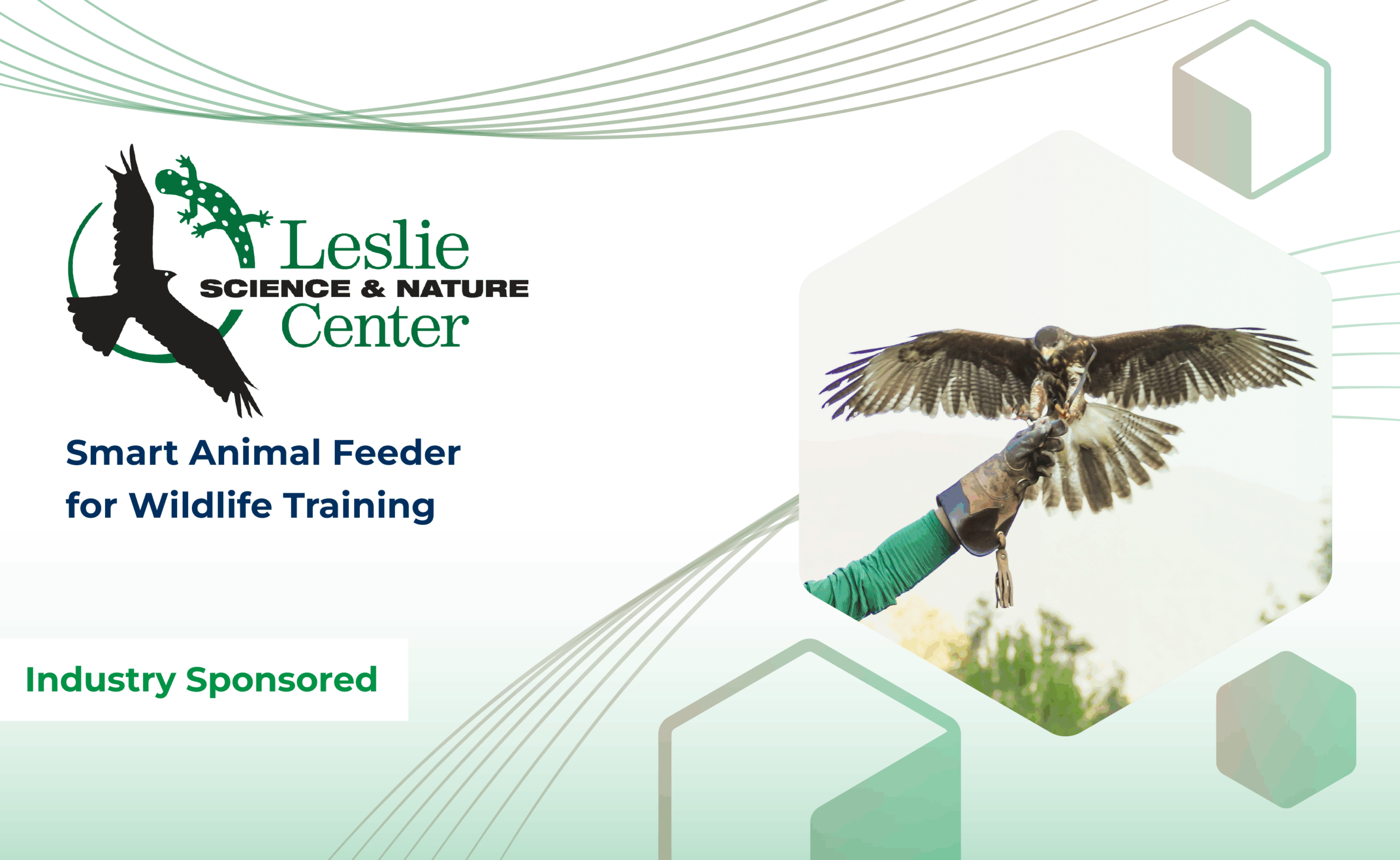 Leslie
SCIENCE & NATURE
Center

Smart Animal Feeder for Wildlife Training

Industry Sponsored